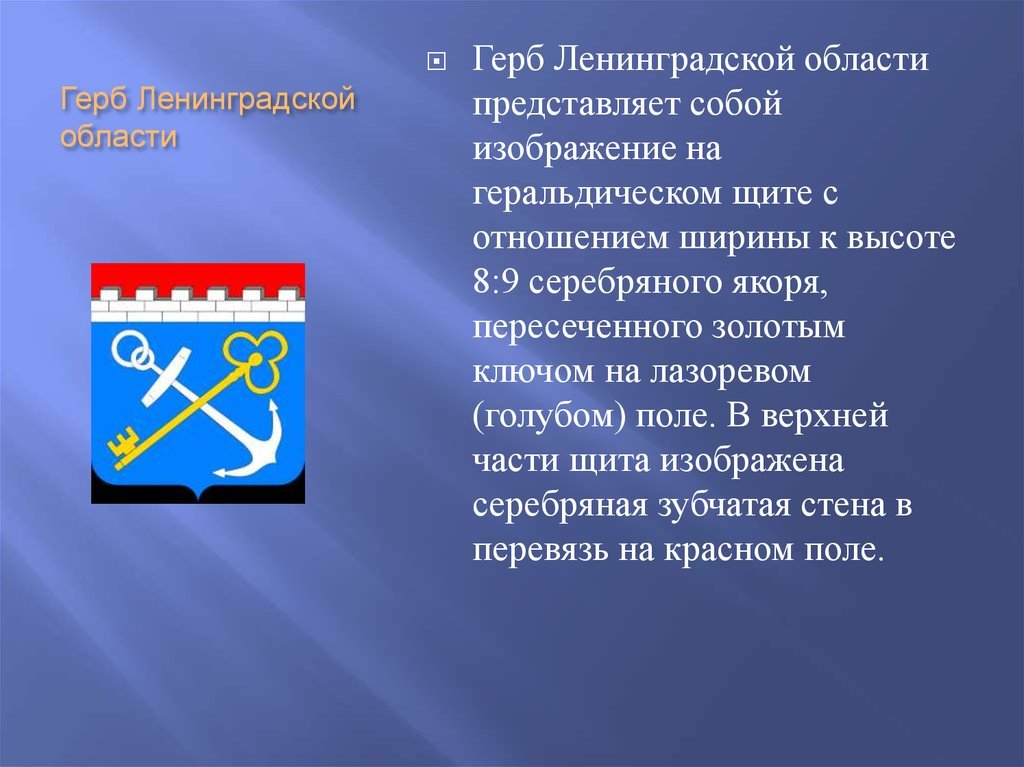 Герб Ленинградской области

Герб Ленинградской области представляет собой изображение на геральдическом щите с отношением ширины к высоте 8:9 серебряного якоря, пересеченного золотым ключом на лазоревом (голубом) поле. В верхней части щита изображена серебряная зубчатая стена в перевязь на красном поле.